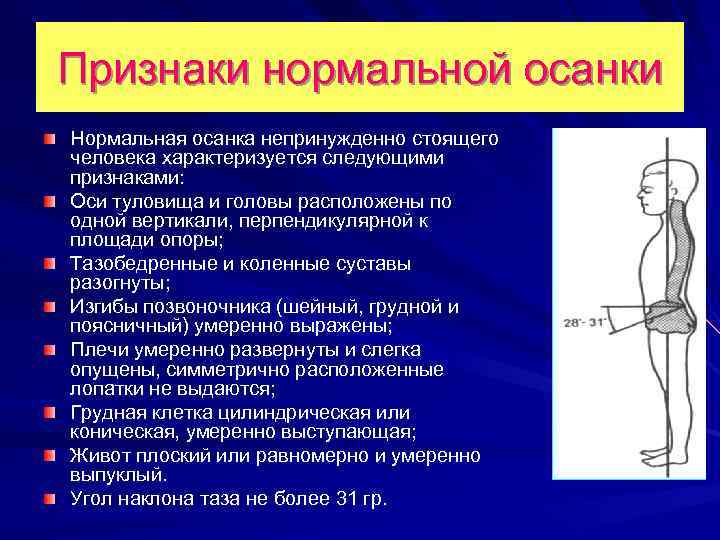 Признаки нормальной осанки

Нормальная осанка непринужденно стоящего человека характеризуется следующими признаками:

Оси туловища и головы расположены по одной вертикали, перпендикулярной к площади опоры;

Тазобедренные и коленные суставы разогнуты;

Изгибы позвоночника (шейный, грудной и поясничный) умеренно выражены;

Плечи умеренно развернуты и слегка опущены, симметрично расположенные лопатки не выдаются;

Грудная клетка цилиндрическая или коническая, умеренно выступающая;

Живот плоский или равномерно и умеренно выпуклый.

Угол наклона таза не более 31 гр.

28°- 31°